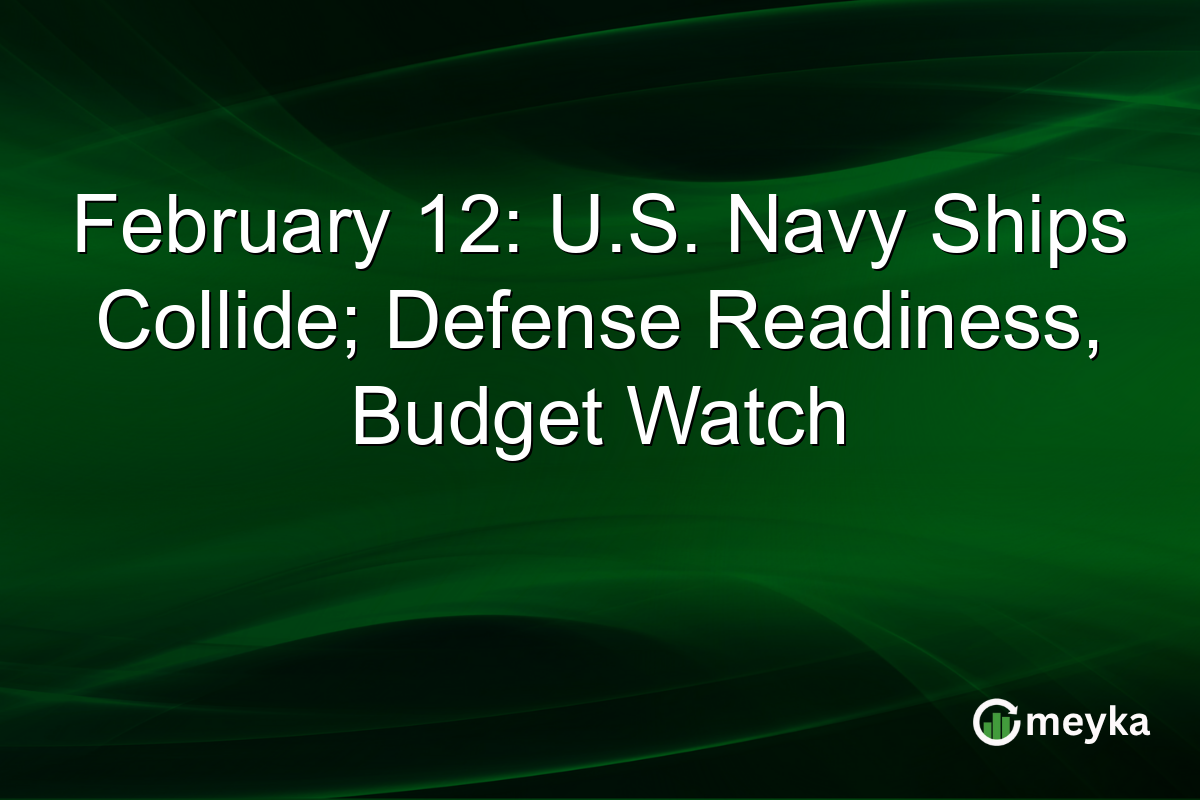 February 12: U.S. Navy Ships Collide; Defense Readiness, Budget Watch

meyka